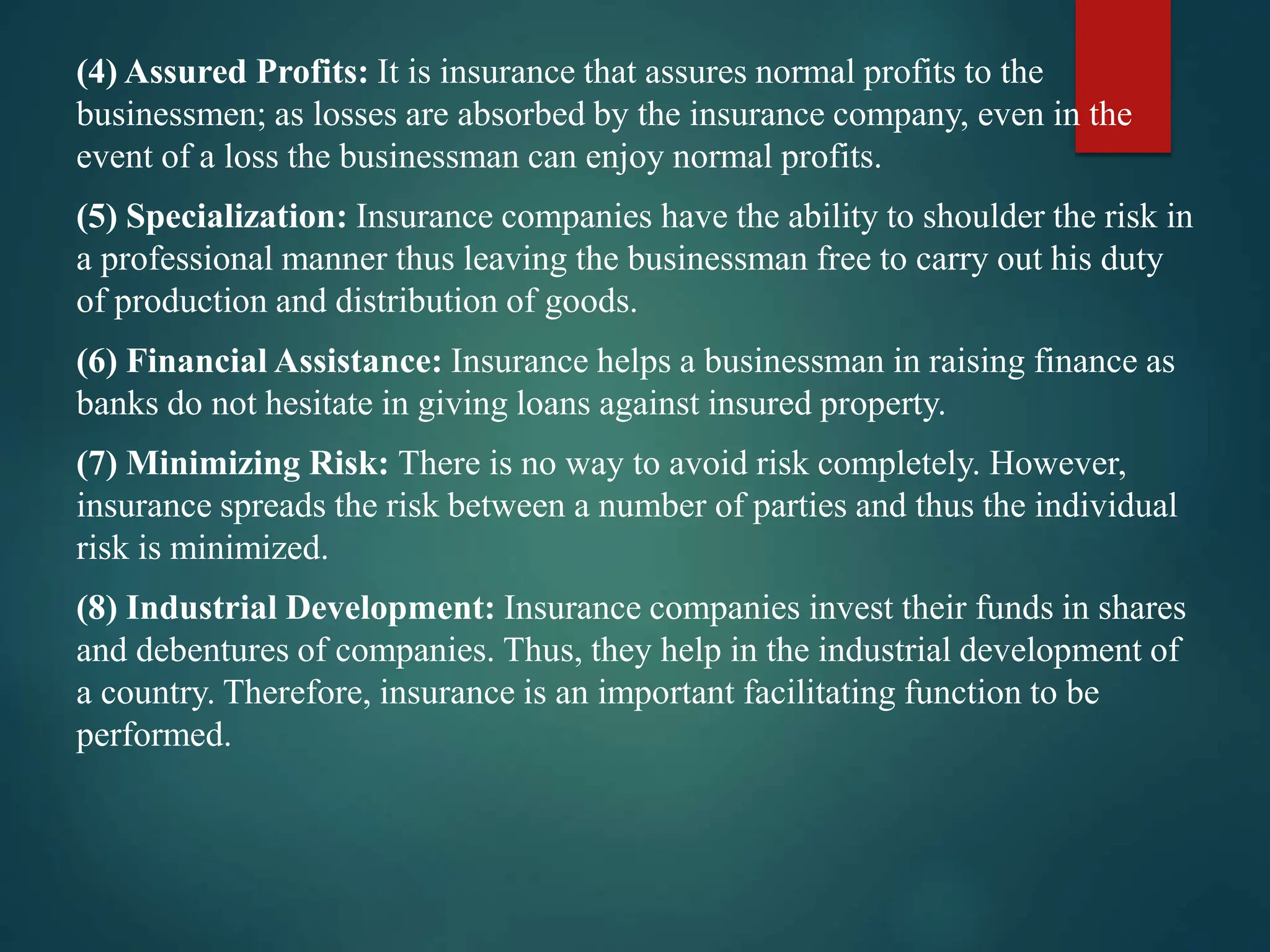 (4) Assured Profits: It is insurance that assures normal profits to the businessmen; as losses are absorbed by the insurance company, even in the event of a loss the businessman can enjoy normal profits.

(5) Specialization: Insurance companies have the ability to shoulder the risk in a professional manner thus leaving the businessman free to carry out his duty of production and distribution of goods.

(6) Financial Assistance: Insurance helps a businessman in raising finance as banks do not hesitate in giving loans against insured property.

(7) Minimizing Risk: There is no way to avoid risk completely. However, insurance spreads the risk between a number of parties and thus the individual risk is minimized.

(8) Industrial Development: Insurance companies invest their funds in shares and debentures of companies. Thus, they help in the industrial development of a country. Therefore, insurance is an important facilitating function to be performed.